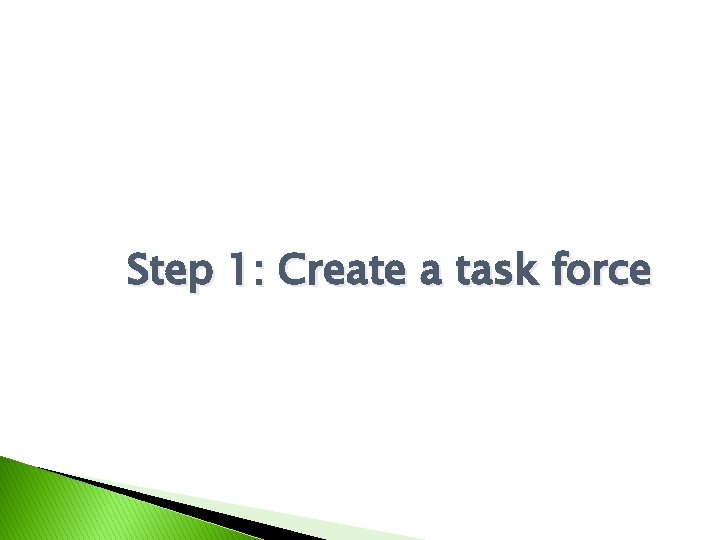 Step 1: Create a task force